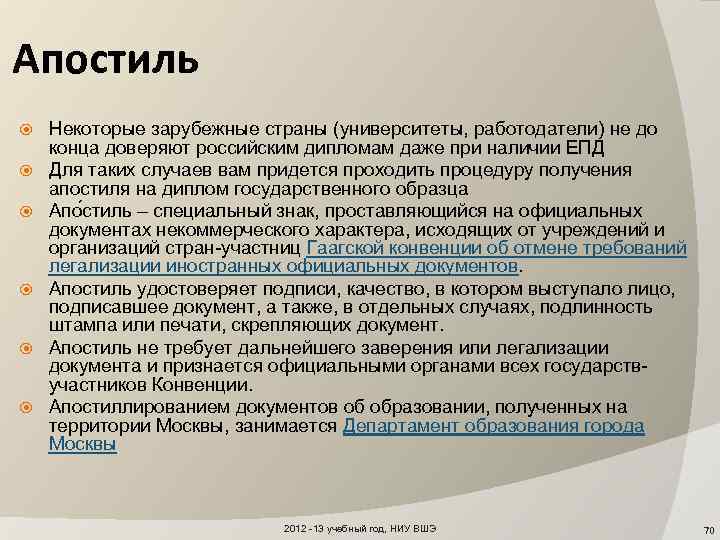 Апостиль

Некоторые зарубежные страны (университеты, работодатели) не до конца доверяют российским дипломам даже при наличии ЕПД

Для таких случаев вам придется проходить процедуру получения апостиля на диплом государственного образца

Апо́стиль – специальный знак, проставляющийся на официальных документах некоммерческого характера, исходящих от учреждений и организаций стран-участниц Гаагской конвенции об отмене требований легализации иностранных официальных документов.

Апостиль удостоверяет подписи, качество, в котором выступало лицо, подписавшее документ, а также, в отдельных случаях, подлинность штампа или печати, скрепляющих документ.

Апостиль не требует дальнейшего заверения или легализации документа и признается официальными органами всех государств-участников Конвенции.

Апостиллированием документов об образовании, полученных на территории Москвы, занимается Департамент образования города Москвы

2012 - 13 учебный год, НИУ ВШЭ

70